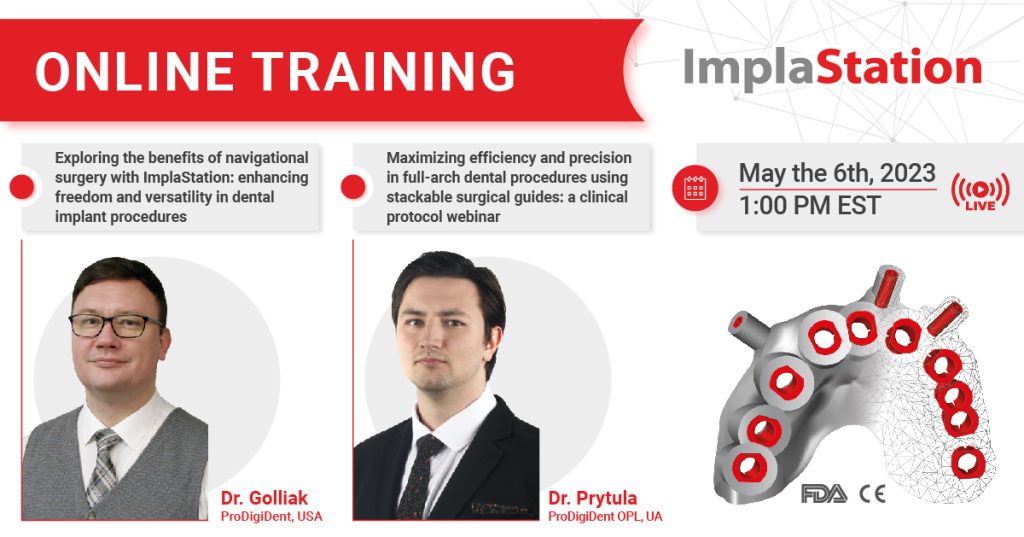 ONLINE TRAINING

ImplaStation

Exploring the benefits of navigational surgery with ImplaStation: enhancing freedom and versatility in dental implant procedures

Maximizing efficiency and precision in full-arch dental procedures using stackable surgical guides: a clinical protocol webinar

May the 6th, 2023
1:00 PM EST

LIVE

Dr. Golliak
ProDigiDent, USA

Dr. Prytula
ProDigiDent OPL, UA

FDA CE